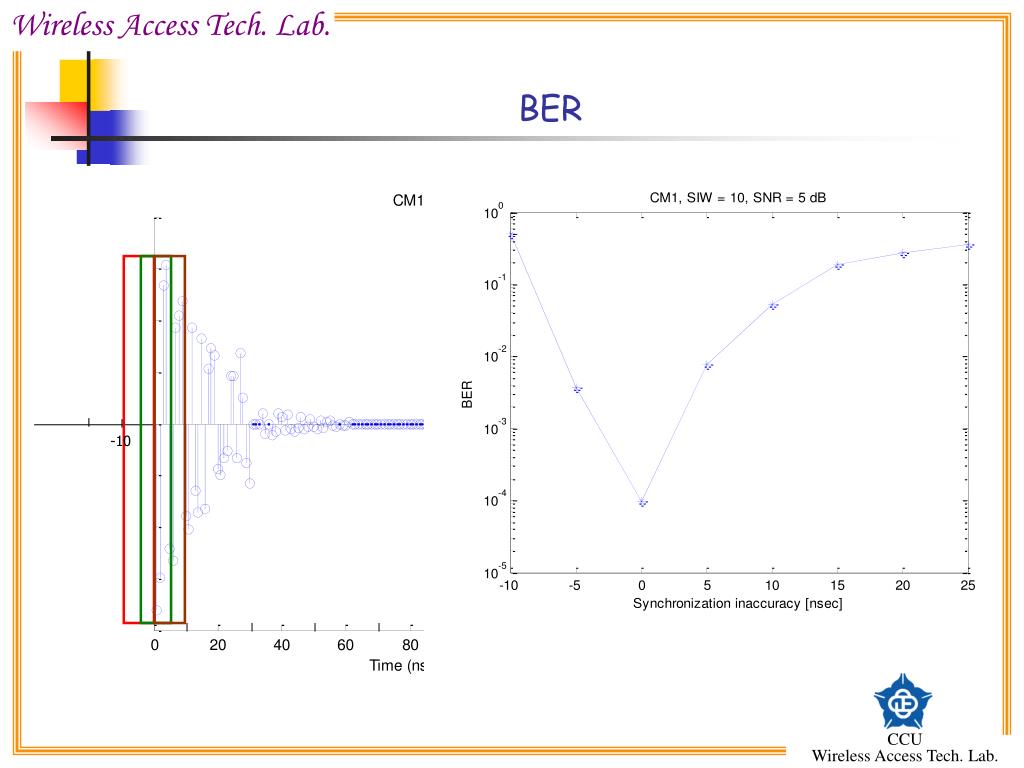 Wireless Access Tech. Lab.

BER

CM1

-10

0 20 40 60 80

Time (ns

CM1, SIW = 10, SNR = 5 dB

$10^{0}$

$10^{-1}$

$10^{-2}$

$10^{-3}$

$10^{-4}$

$10^{-5}$

BER

-10 -5 0 5 10 15 20 25

Synchronization inaccuracy [nsec]

CCU
Wireless Access Tech. Lab.